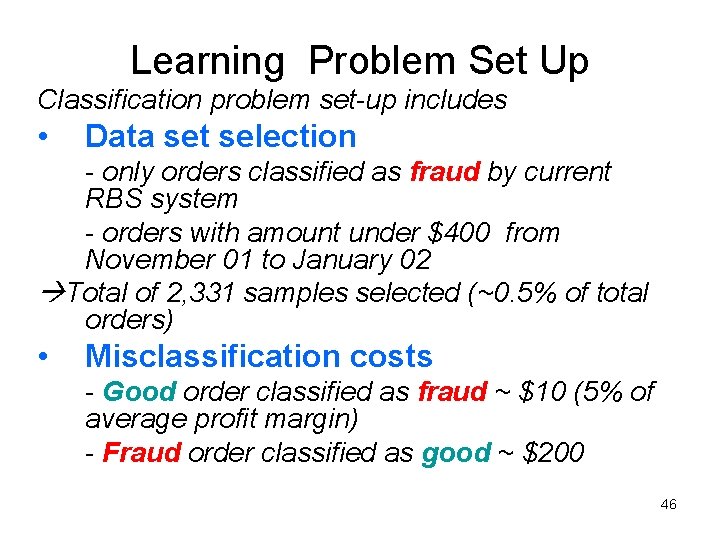 Learning Problem Set Up

Classification problem set-up includes

• Data set selection

- only orders classified as fraud by current RBS system

- orders with amount under \$400 from November 01 to January 02

→Total of 2,331 samples selected (~0.5% of total orders)

• Misclassification costs

- Good order classified as fraud ~ \$10 (5% of average profit margin)

- Fraud order classified as good ~ \$200

46